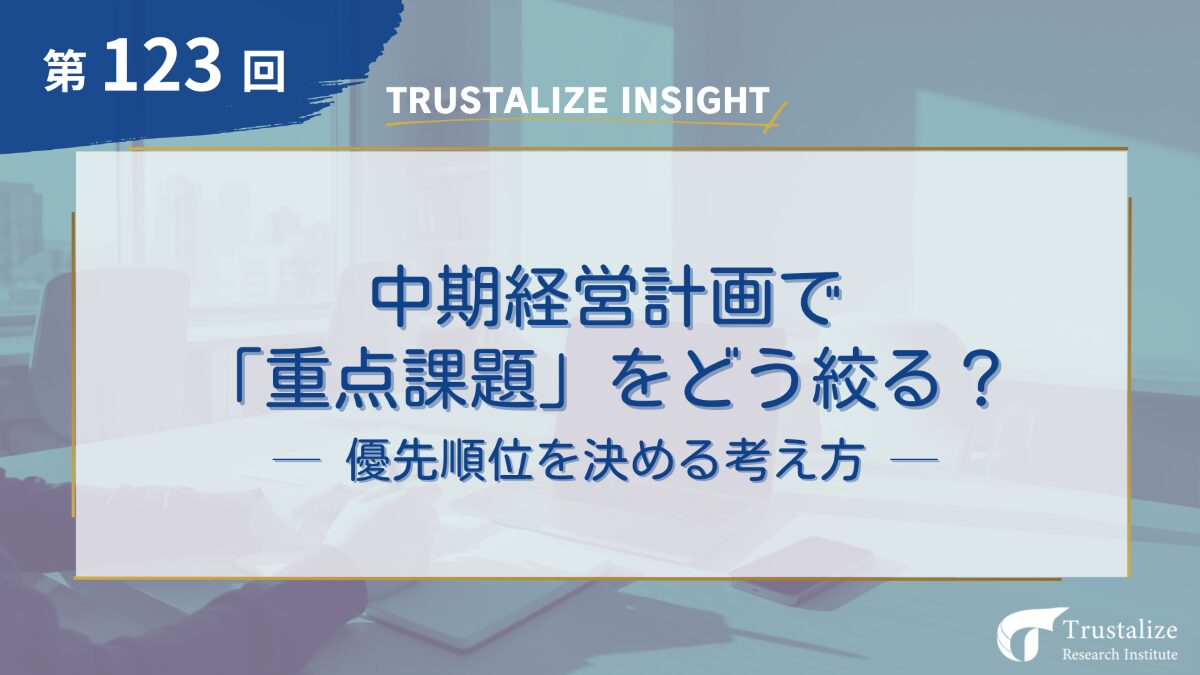 第 123 回

TRUSTALIZE INSIGHT

中期経営計画で「重点課題」をどう絞る？

— 優先順位を決める考え方 —

Trustalize
Research Institute